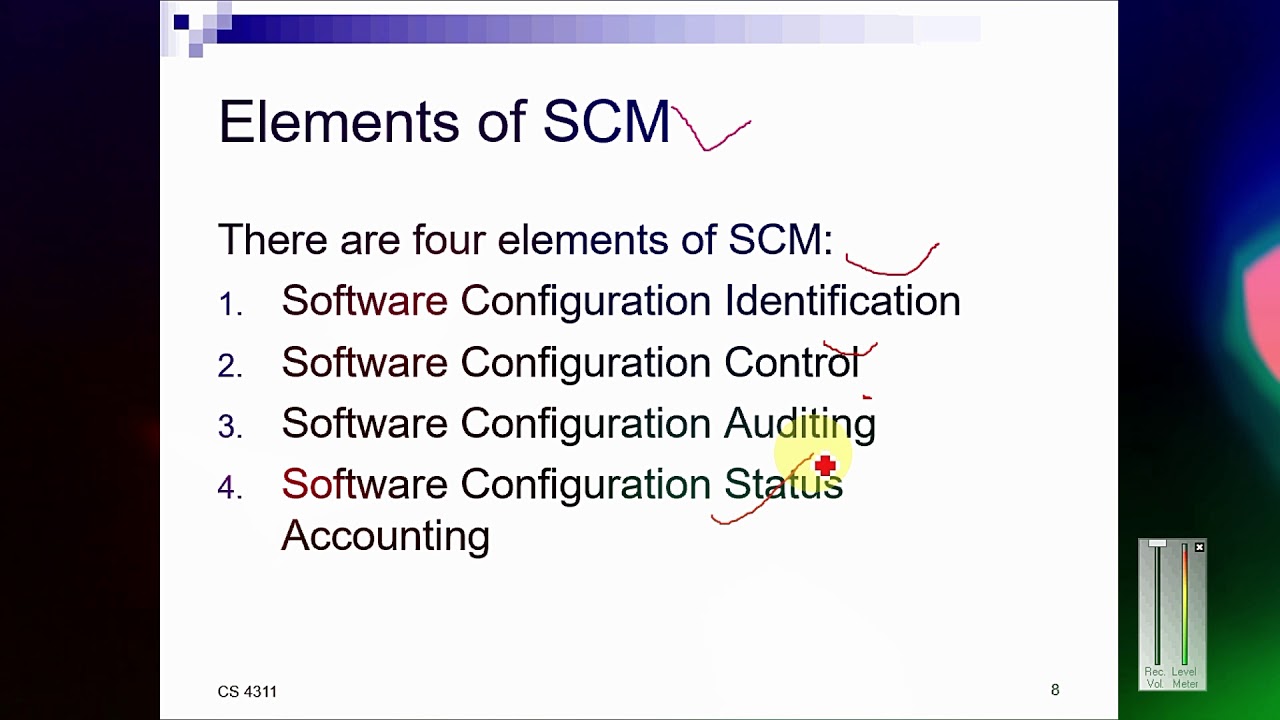 Elements of SCM

There are four elements of SCM:
1. Software Configuration Identification
2. Software Configuration Control
3. Software Configuration Auditing
4. Software Configuration Status Accounting

CS 4311

8

Rec. Vol.
Level Meter